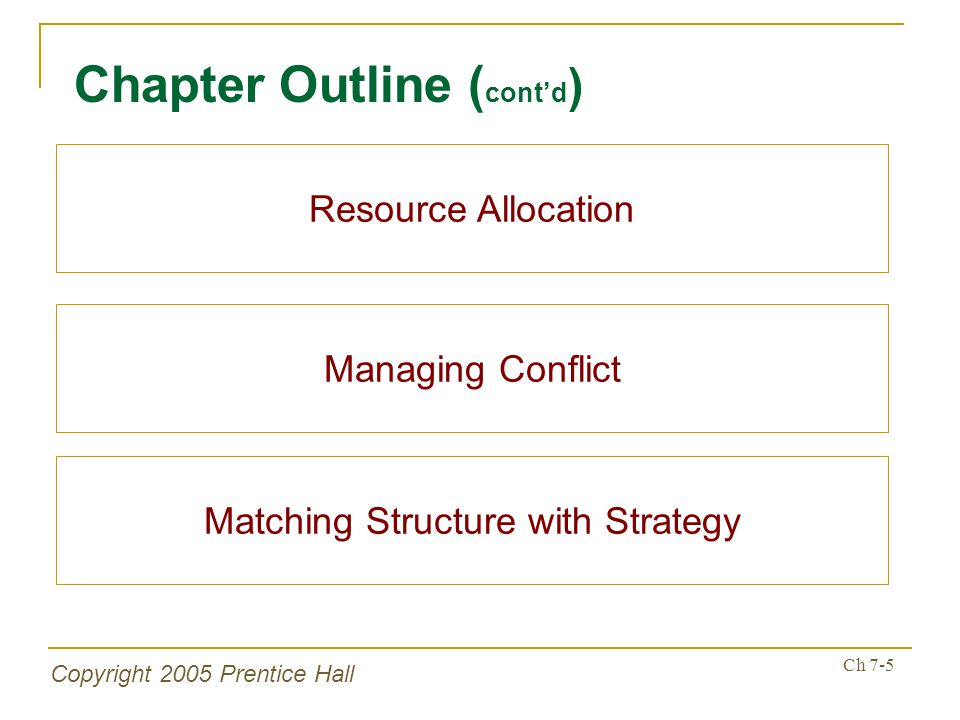 Chapter Outline (cont'd)

Resource Allocation

Managing Conflict

Matching Structure with Strategy

Copyright 2005 Prentice Hall

Ch 7-5